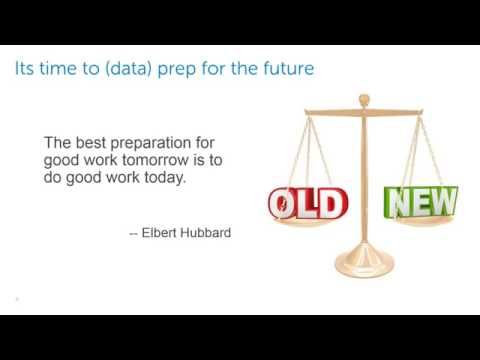 Its time to (data) prep for the future

The best preparation for good work tomorrow is to do good work today.

-- Elbert Hubbard

OLD

NEW